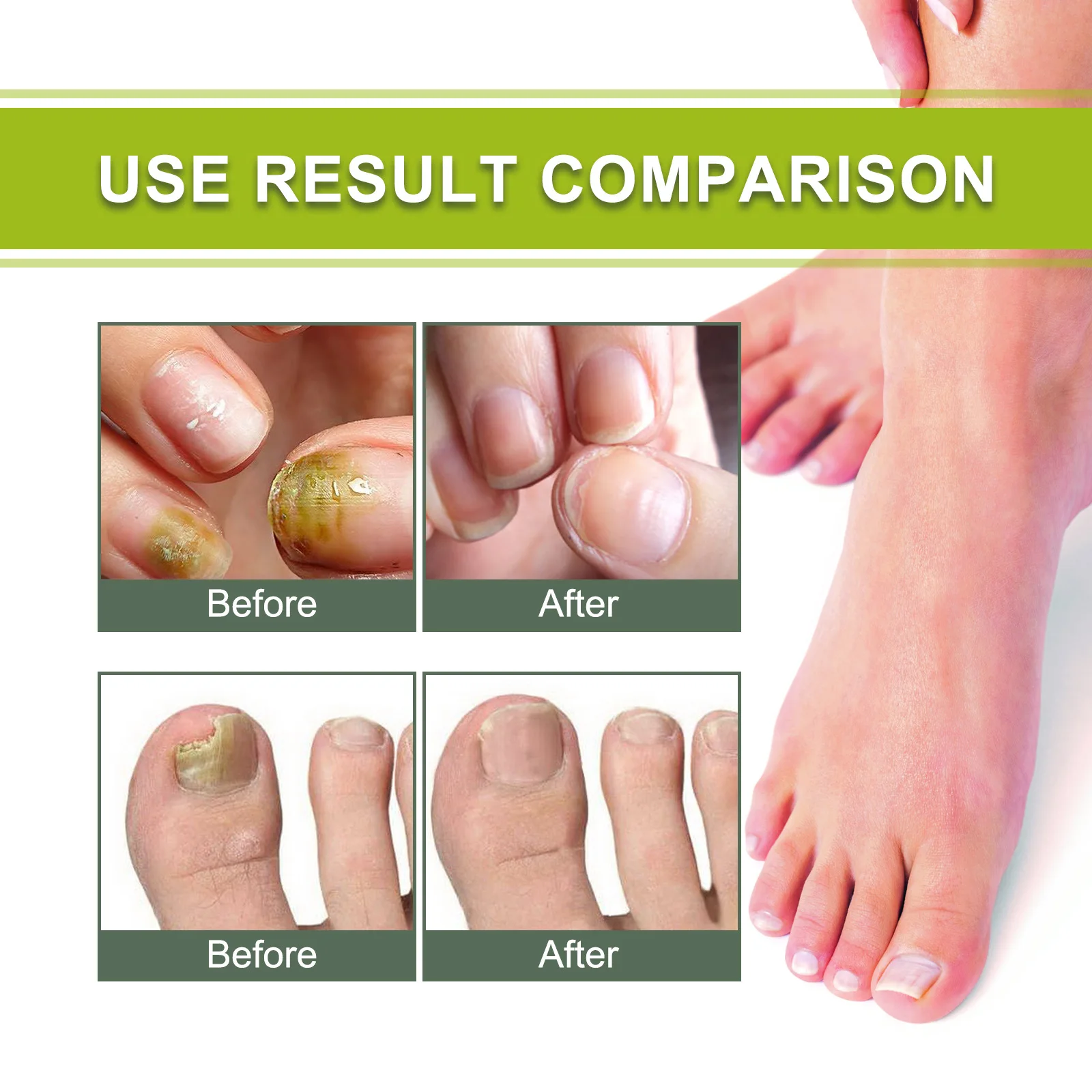 USE RESULT COMPARISON

Before

After

Before

After